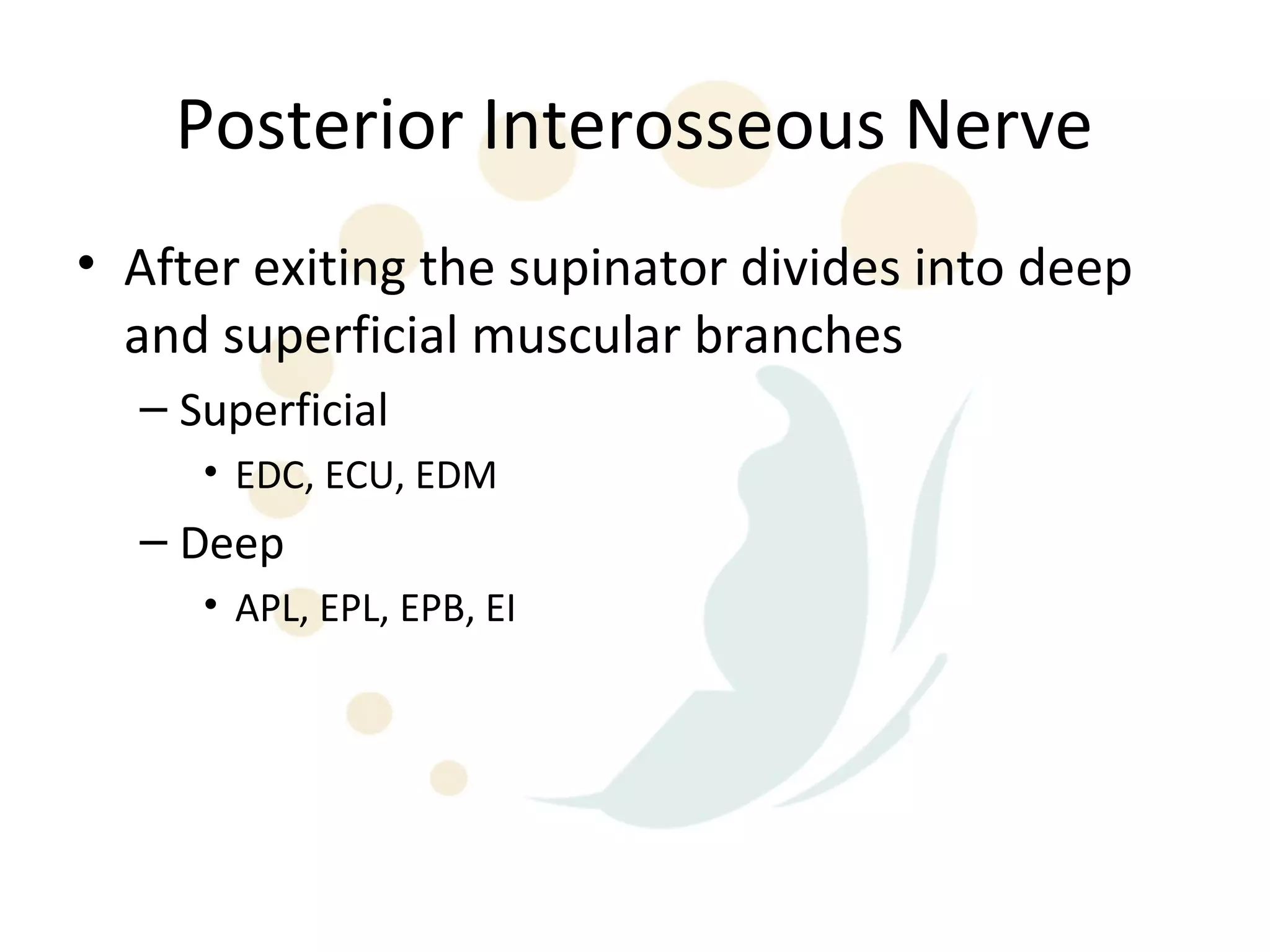 Posterior Interosseous Nerve

• After exiting the supinator divides into deep and superficial muscular branches
  – Superficial
    • EDC, ECU, EDM
  – Deep
    • APL, EPL, EPB, EI